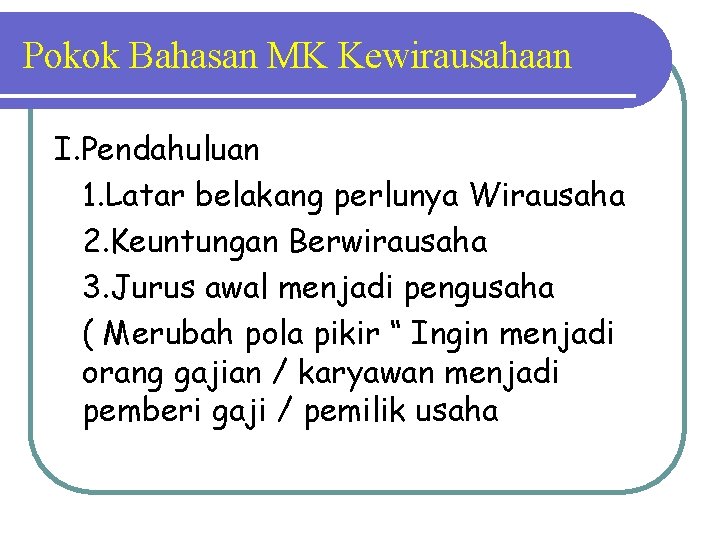 Pokok Bahasan MK Kewirausahaan

I.Pendahuluan

1.Latar belakang perlunya Wirausaha

2.Keuntungan Berwirausaha

3.Jurus awal menjadi pengusaha

( Merubah pola pikir “ Ingin menjadi orang gajian / karyawan menjadi pemberi gaji / pemilik usaha